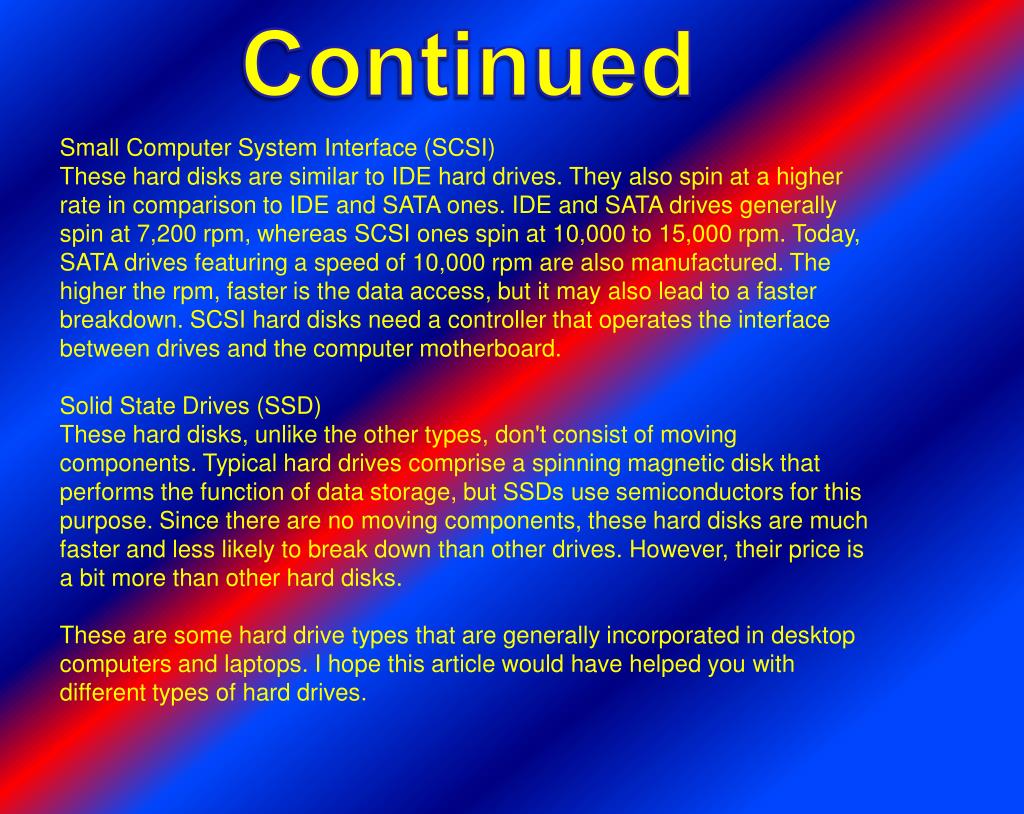 Continued

Small Computer System Interface (SCSI)
These hard disks are similar to IDE hard drives. They also spin at a higher rate in comparison to IDE and SATA ones. IDE and SATA drives generally spin at 7,200 rpm, whereas SCSI ones spin at 10,000 to 15,000 rpm. Today, SATA drives featuring a speed of 10,000 rpm are also manufactured. The higher the rpm, faster is the data access, but it may also lead to a faster breakdown. SCSI hard disks need a controller that operates the interface between drives and the computer motherboard.

Solid State Drives (SSD)
These hard disks, unlike the other types, don't consist of moving components. Typical hard drives comprise a spinning magnetic disk that performs the function of data storage, but SSDs use semiconductors for this purpose. Since there are no moving components, these hard disks are much faster and less likely to break down than other drives. However, their price is a bit more than other hard disks.

These are some hard drive types that are generally incorporated in desktop computers and laptops. I hope this article would have helped you with different types of hard drives.